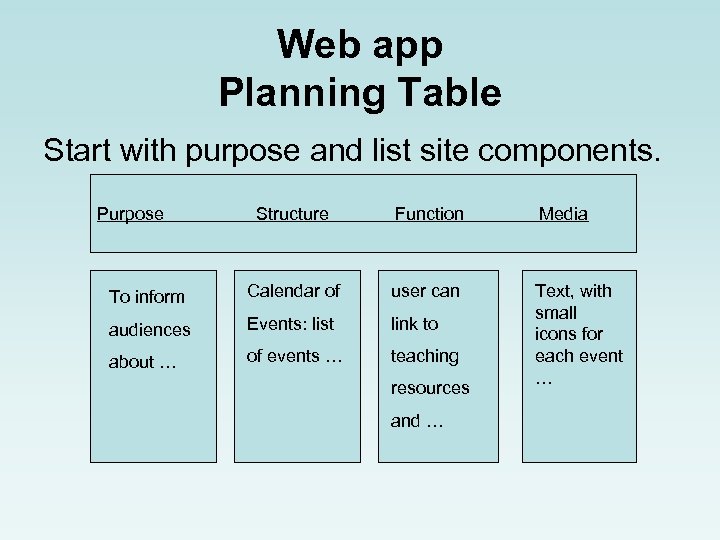 Web app
Planning Table

Start with purpose and list site components.

| Purpose | Structure | Function | Media |
|---|---|---|---|
| To inform audiences about … | Calendar of Events: list of events … | user can link to teaching resources and … | Text, with small icons for each event … |